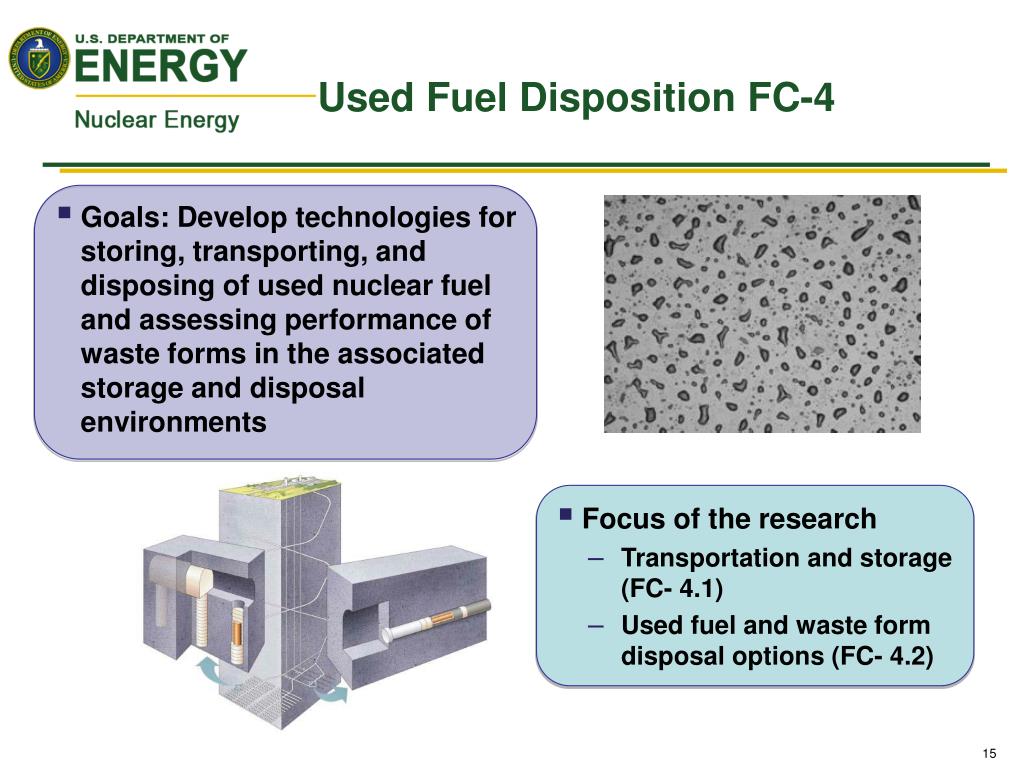 U.S. DEPARTMENT OF
ENERGY
Nuclear Energy

Used Fuel Disposition FC-4

▪ Goals: Develop technologies for storing, transporting, and disposing of used nuclear fuel and assessing performance of waste forms in the associated storage and disposal environments

▪ Focus of the research
– Transportation and storage (FC- 4.1)
– Used fuel and waste form disposal options (FC- 4.2)

15